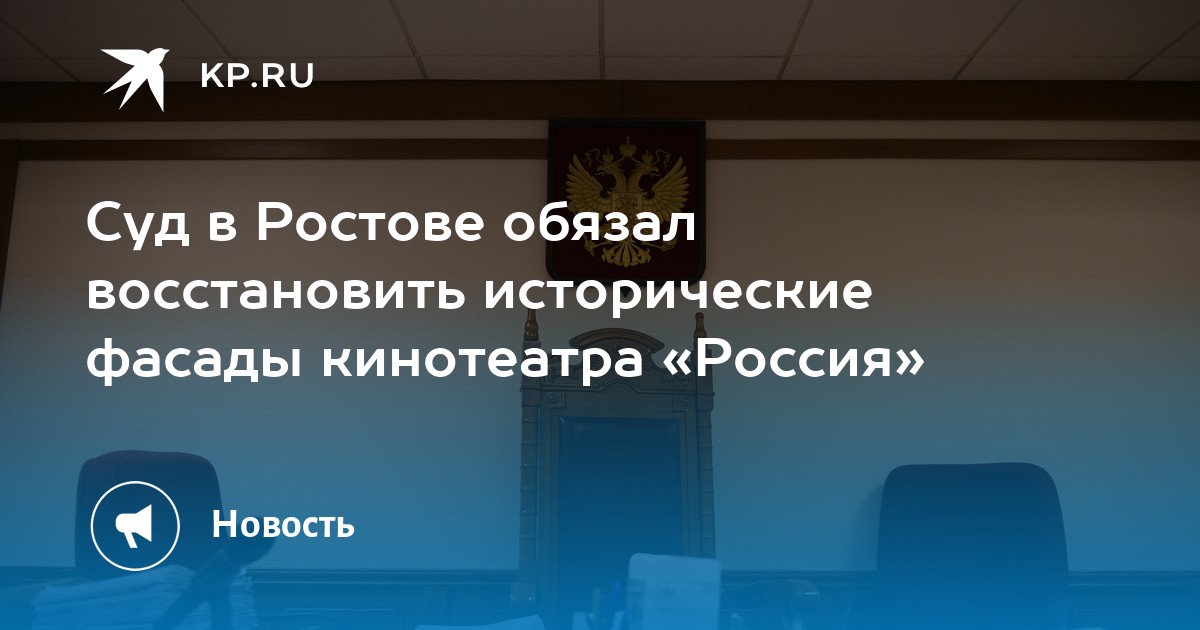 KP.RU

Суд в Ростове обязал восстановить исторические фасады кинотеатра «Россия»

Новость